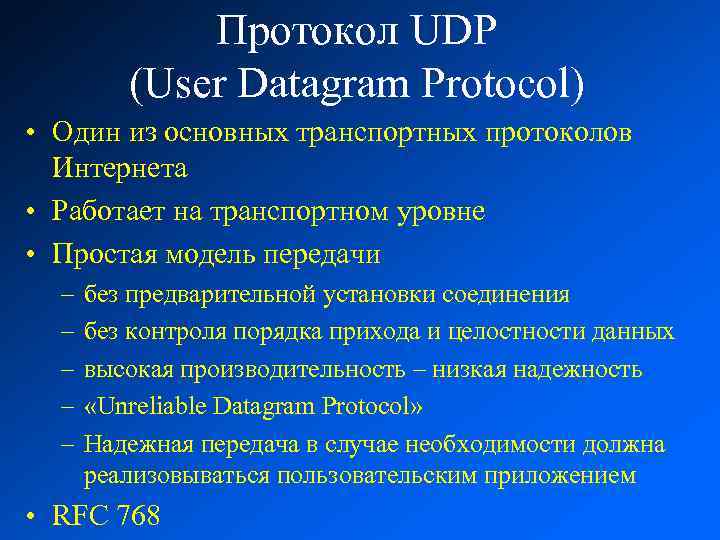 Протокол UDP
(User Datagram Protocol)

• Один из основных транспортных протоколов Интернета
• Работает на транспортном уровне
• Простая модель передачи
– без предварительной установки соединения
– без контроля порядка прихода и целостности данных
– высокая производительность – низкая надежность
– «Unreliable Datagram Protocol»
– Надежная передача в случае необходимости должна реализовываться пользовательским приложением
• RFC 768